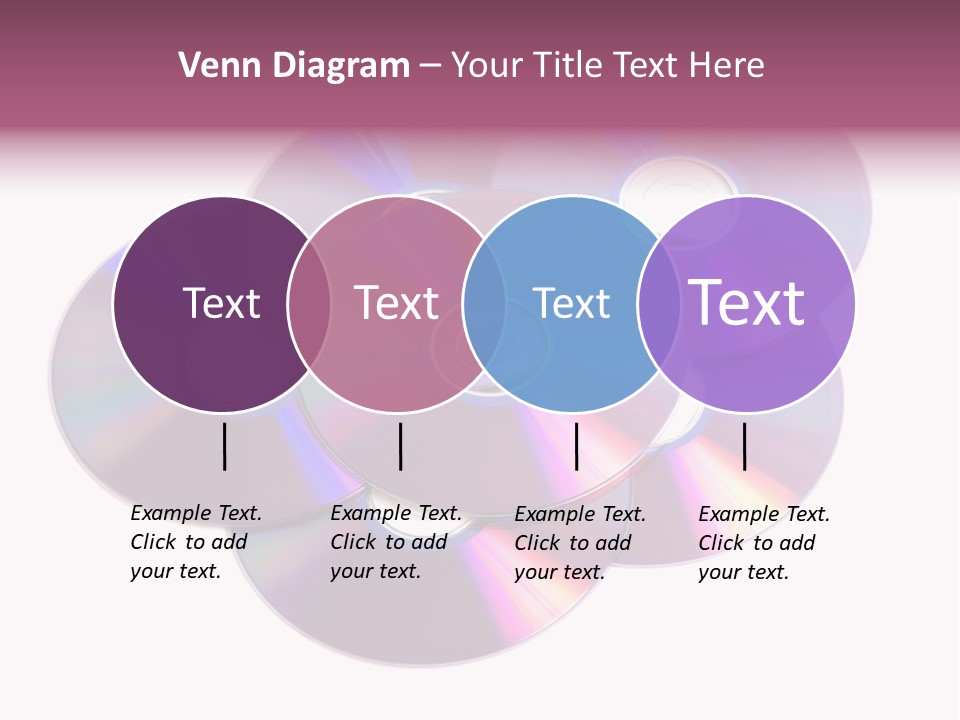 Venn Diagram – Your Title Text Here

Text

Text

Text

Text

Example Text. Click to add your text.

Example Text. Click to add your text.

Example Text. Click to add your text.

Example Text. Click to add your text.